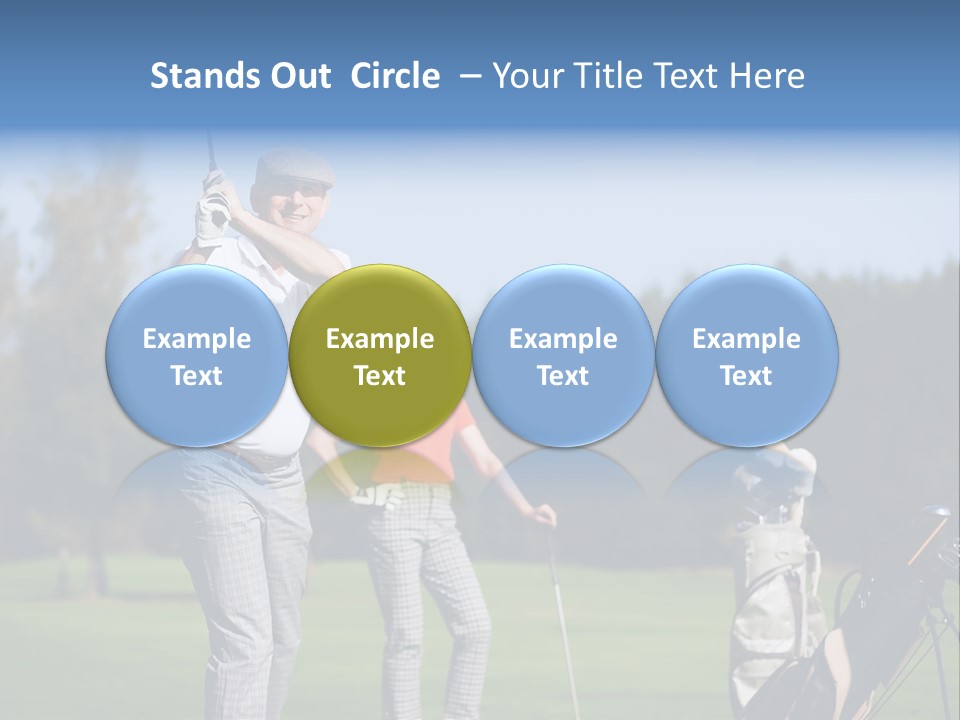 Stands Out  Circle – Your Title Text Here

Example Text

Example Text

Example Text

Example Text